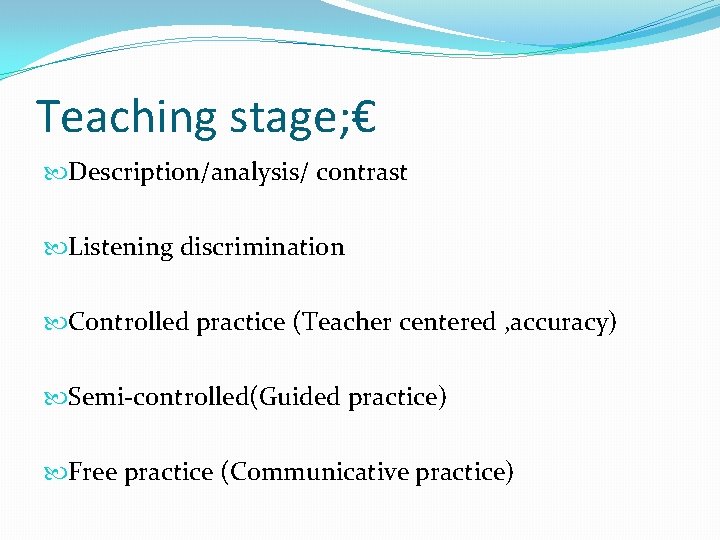 Teaching stage;€

Description/analysis/ contrast

Listening discrimination

Controlled practice (Teacher centered ,accuracy)

Semi-controlled(Guided practice)

Free practice (Communicative practice)